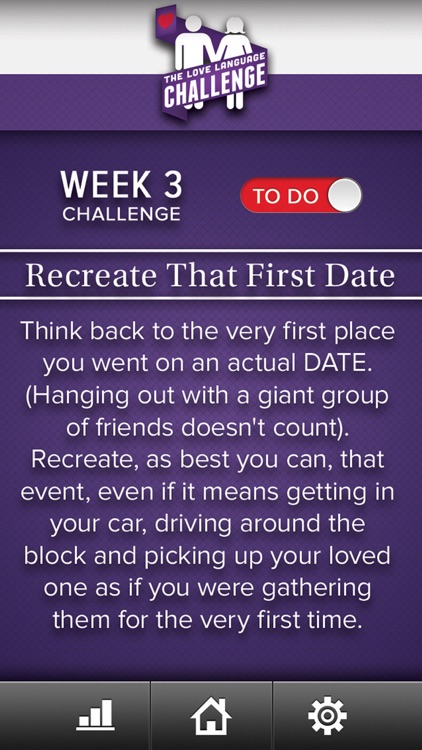 THE LOVE LANGUAGE
CHALLENGE

WEEK 3
CHALLENGE

TO DO

Recreate That First Date

Think back to the very first place you went on an actual DATE. (Hanging out with a giant group of friends doesn't count). Recreate, as best you can, that event, even if it means getting in your car, driving around the block and picking up your loved one as if you were gathering them for the very first time.